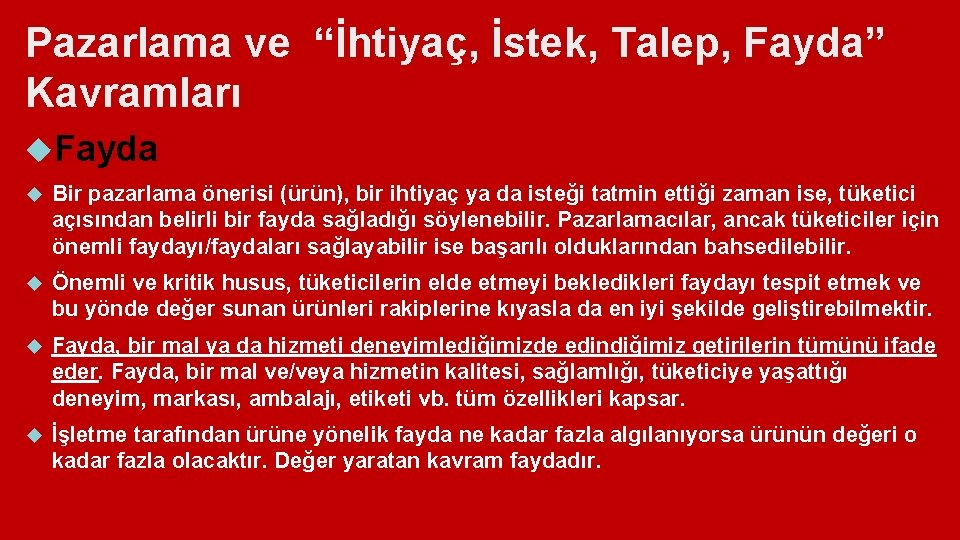 Pazarlama ve “İhtiyaç, İstek, Talep, Fayda” Kavramları

Fayda

Bir pazarlama önerisi (ürün), bir ihtiyaç ya da isteği tatmin ettiği zaman ise, tüketici açısından belirli bir fayda sağladığı söylenebilir. Pazarlamacılar, ancak tüketiciler için önemli faydayı/faydaları sağlayabilir ise başarılı olduklarından bahsedilebilir.

Önemli ve kritik husus, tüketicilerin elde etmeyi bekledikleri faydayı tespit etmek ve bu yönde değer sunan ürünleri rakiplerine kıyasla da en iyi şekilde geliştirebilmektir.

Fayda, bir mal ya da hizmeti deneyimlediğimizde edindiğimiz getirilerin tümünü ifade eder. Fayda, bir mal ve/veya hizmetin kalitesi, sağlamlığı, tüketiciye yaşattığı deneyim, markası, ambalajı, etiketi vb. tüm özellikleri kapsar.

İşletme tarafından ürüne yönelik fayda ne kadar fazla algılanıyorsa ürünün değeri o kadar fazla olacaktır. Değer yaratan kavram faydadır.